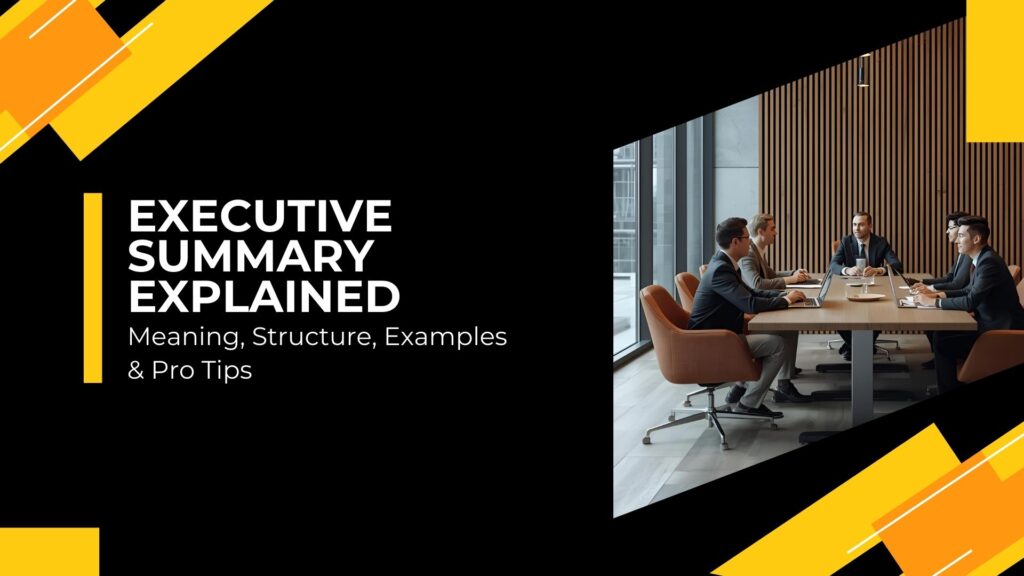 EXECUTIVE SUMMARY EXPLAINED

Meaning, Structure, Examples & Pro Tips